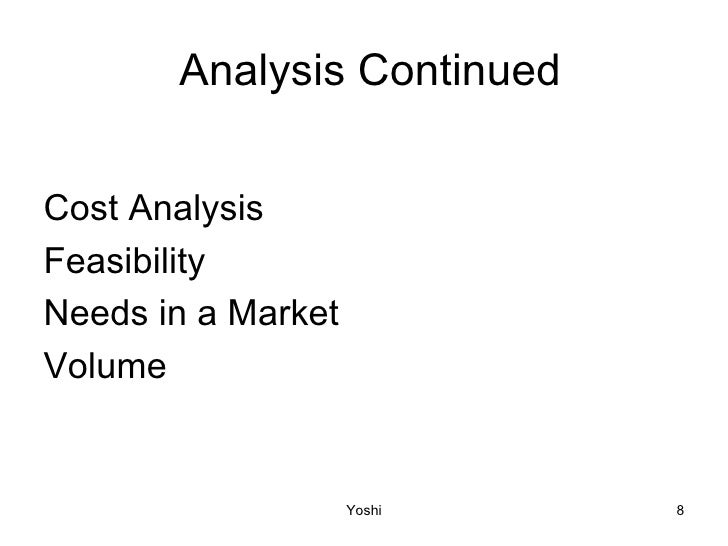 Analysis Continued

Cost Analysis
Feasibility
Needs in a Market
Volume

Yoshi

8